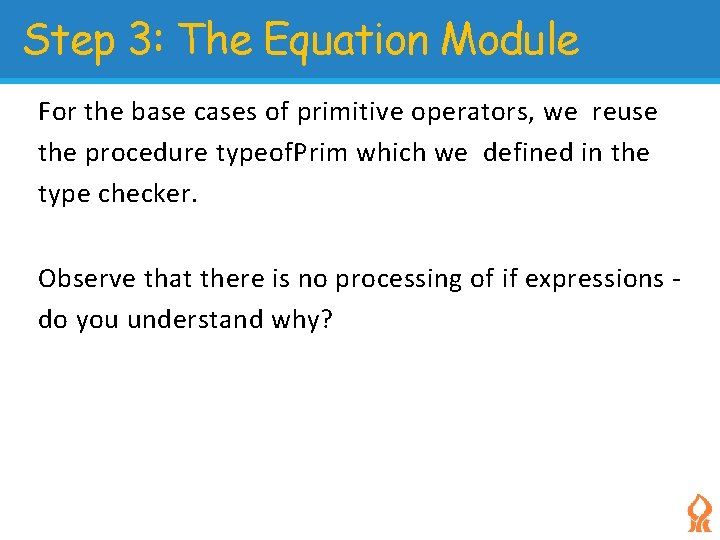 Step 3: The Equation Module

For the base cases of primitive operators, we reuse the procedure typeofPrim which we defined in the type checker.

Observe that there is no processing of if expressions - do you understand why?